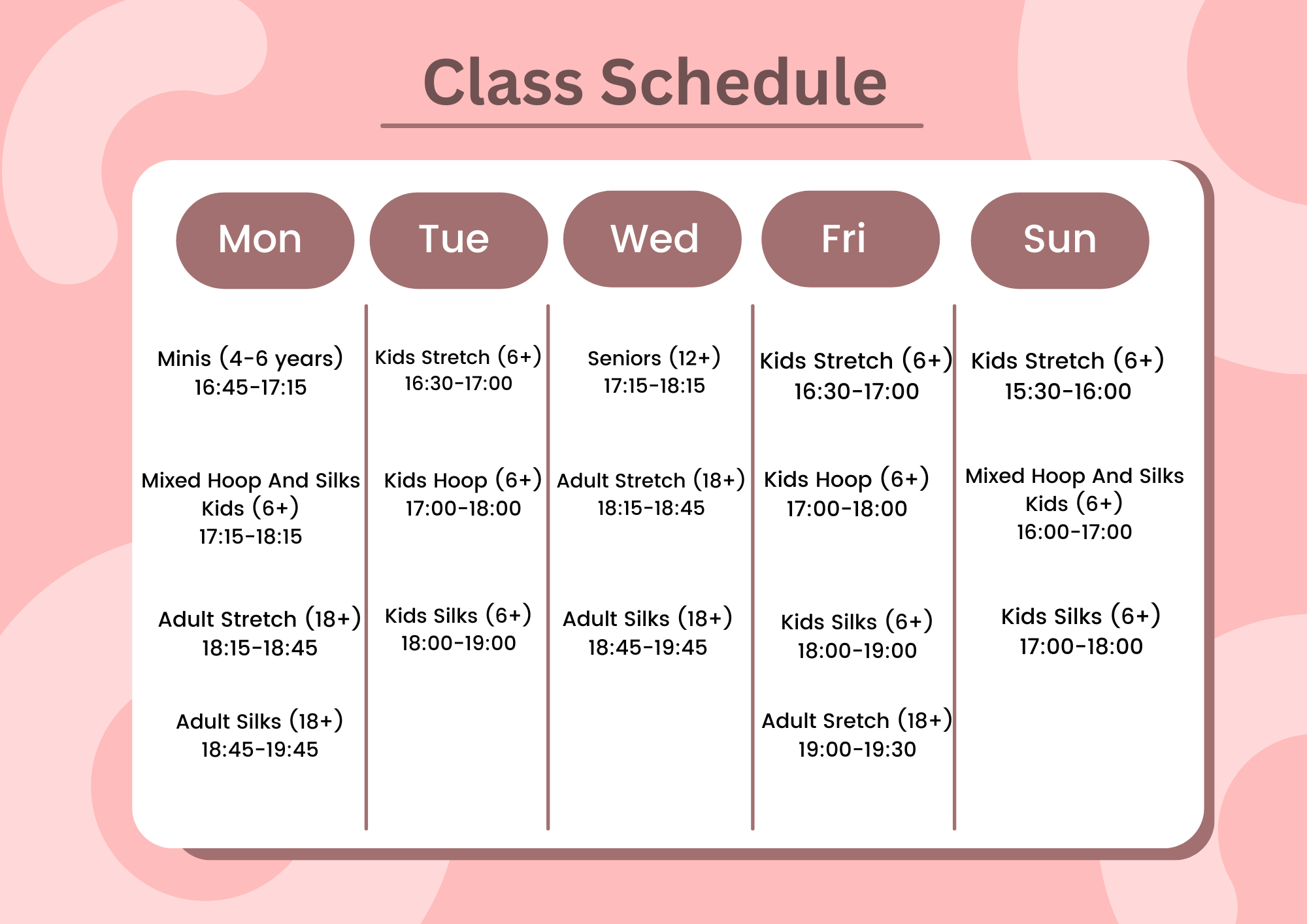 Class Schedule

| Mon | Tue | Wed | Fri | Sun |
|---|---|---|---|---|
| Minis (4-6 years) 16:45-17:15 | Kids Stretch (6+) 16:30-17:00 | Seniors (12+) 17:15-18:15 | Kids Stretch (6+) 16:30-17:00 | Kids Stretch (6+) 15:30-16:00 |
| Mixed Hoop And Silks Kids (6+) 17:15-18:15 | Kids Hoop (6+) 17:00-18:00 | Adult Stretch (18+) 18:15-18:45 | Kids Hoop (6+) 17:00-18:00 | Mixed Hoop And Silks Kids (6+) 16:00-17:00 |
| Adult Stretch (18+) 18:15-18:45 | Kids Silks (6+) 18:00-19:00 | Adult Silks (18+) 18:45-19:45 | Kids Silks (6+) 18:00-19:00 | Kids Silks (6+) 17:00-18:00 |
| Adult Silks (18+) 18:45-19:45 | | | Adult Sretch (18+) 19:00-19:30 | |